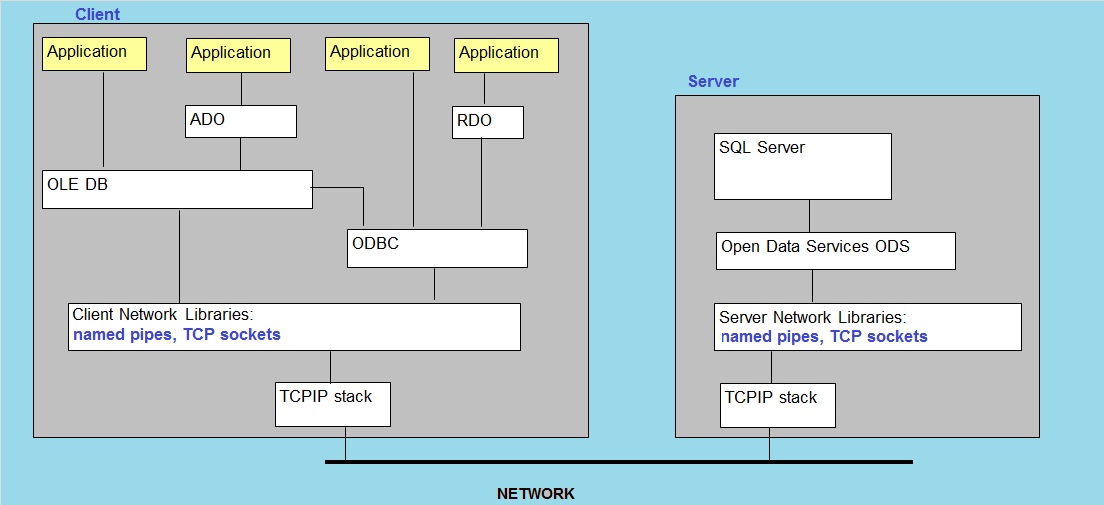 Client

Application

Application

Application

Application

ADO

RDO

OLE DB

ODBC

Client Network Libraries:
named pipes, TCP sockets

TCPIP stack

Server

SQL Server

Open Data Services ODS

Server Network Libraries:
named pipes, TCP sockets

TCPIP stack

NETWORK